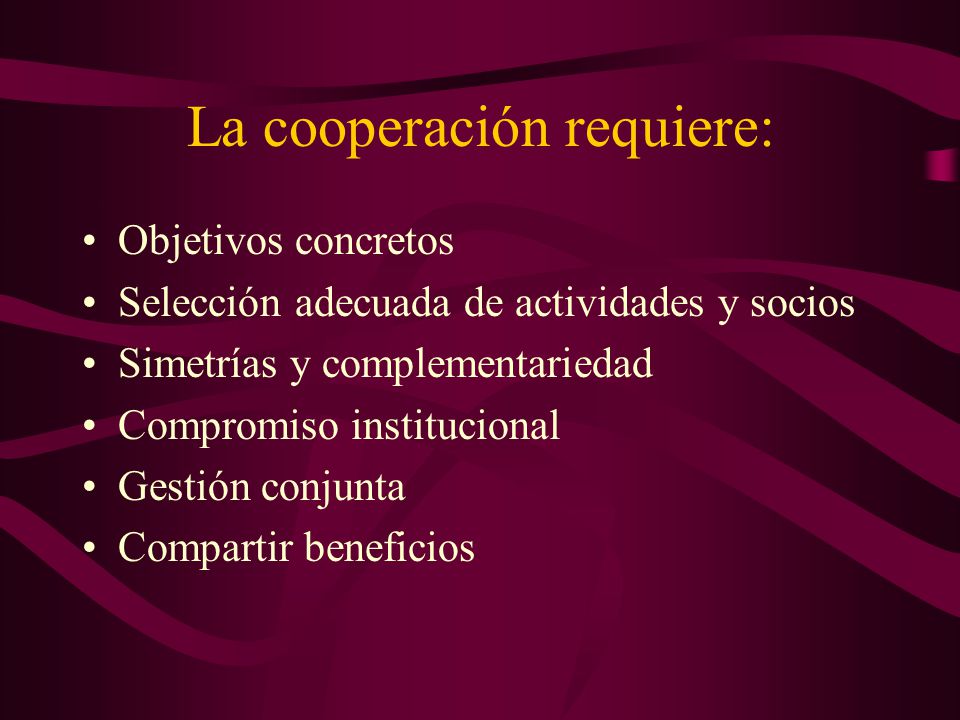 La cooperación requiere:

• Objetivos concretos
• Selección adecuada de actividades y socios
• Simetrías y complementariedad
• Compromiso institucional
• Gestión conjunta
• Compartir beneficios